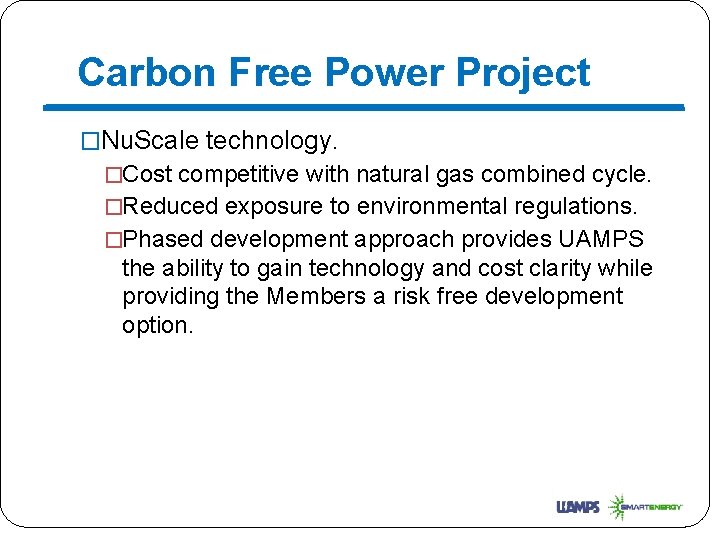 Carbon Free Power Project

□NuScale technology.

□Cost competitive with natural gas combined cycle.

□Reduced exposure to environmental regulations.

□Phased development approach provides UAMPS the ability to gain technology and cost clarity while providing the Members a risk free development option.

UAMPS SMARTENERGY